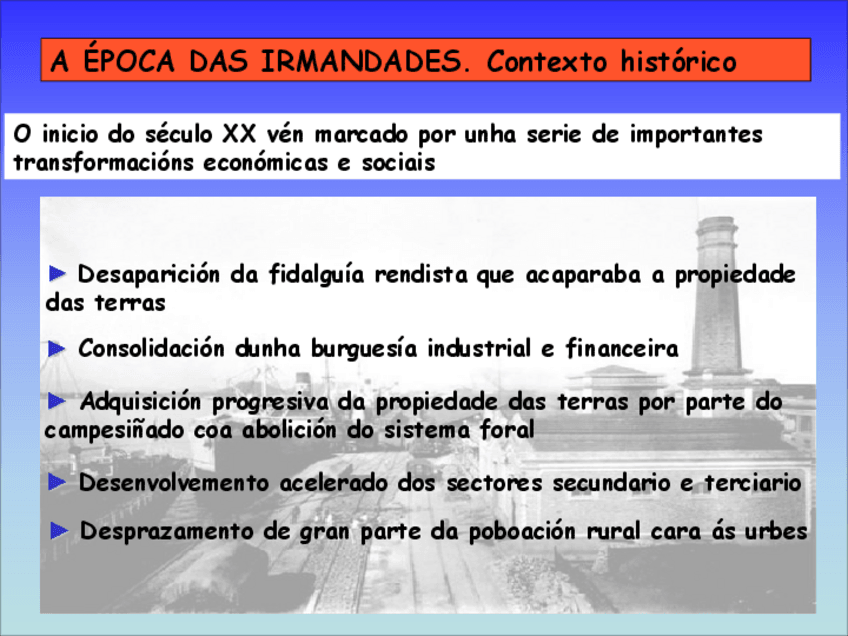 A ÉPOCA DAS IRMANDADES. Contexto histórico

O inicio do século XX vén marcado por unha serie de importantes transformacións económicas e sociais

► Desaparición da fidalguía rendista que acaparaba a propiedade das terras

► Consolidación dunha burguesía industrial e financeira

► Adquisición progresiva da propiedade das terras por parte do campesiñado coa abolición do sistema foral

► Desenvolvemento acelerado dos sectores secundario e terciario

► Desprazamento de gran parte da poboación rural cara ás urbes